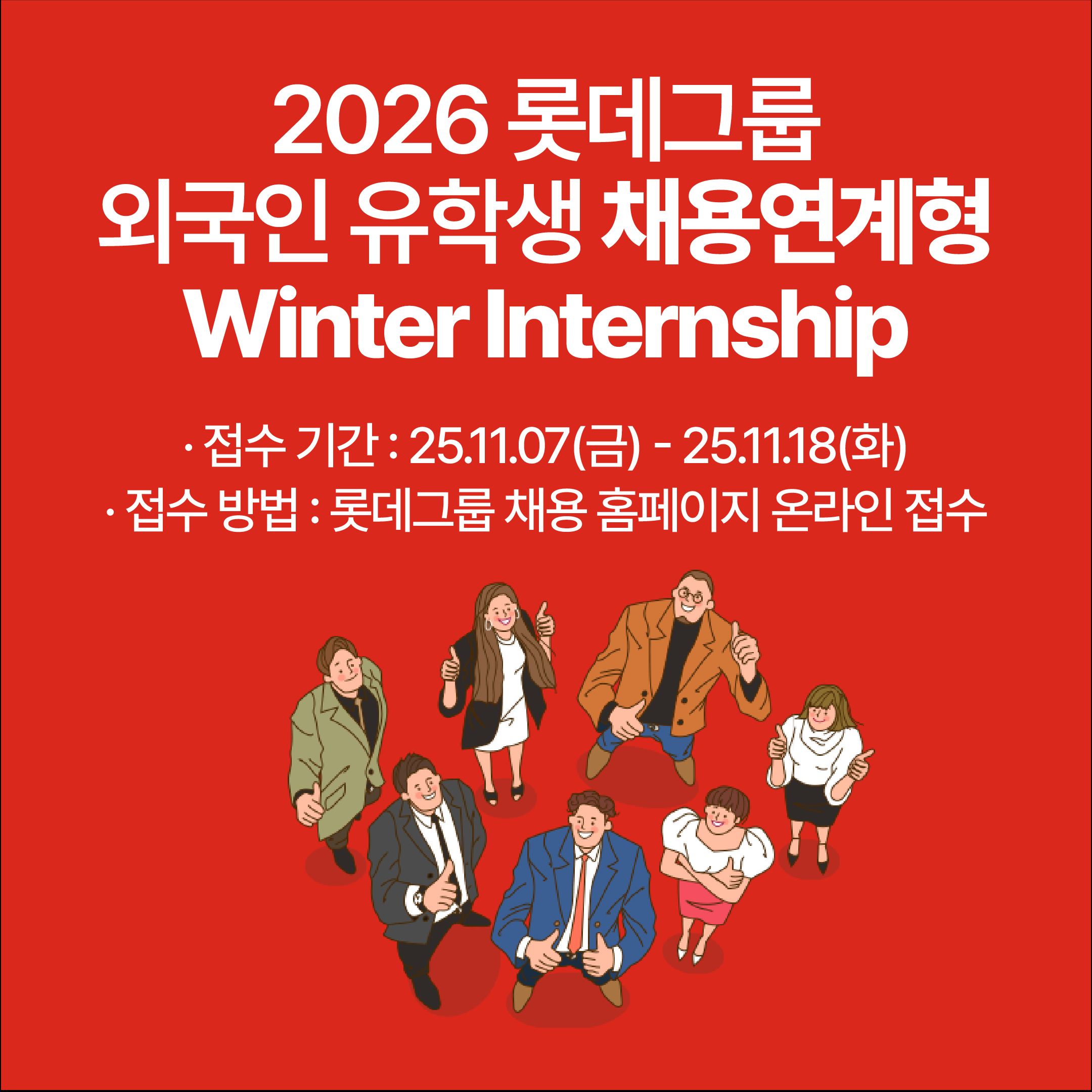 2026 롯데그룹
외국인 유학생 채용연계형
Winter Internship

· 접수 기간 : 25.11.07(금) - 25.11.18(화)
· 접수 방법 : 롯데그룹 채용 홈페이지 온라인 접수